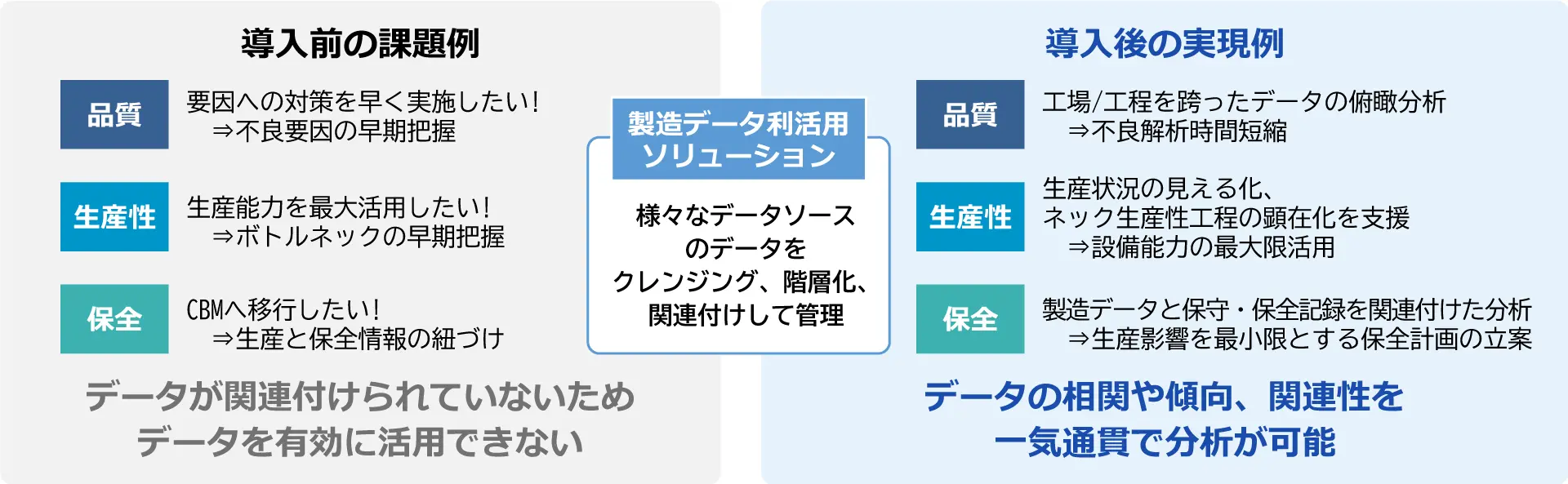 導入前の課題例

品質
要因への対策を早く実施したい!
⇒不良要因の早期把握

生産性
生産能力を最大活用したい!
⇒ボトルネックの早期把握

保全
CBMへ移行したい!
⇒生産と保全情報の紐づけ

データが関連付けられていないため
データを有効に活用できない

製造データ利活用
ソリューション

様々なデータソース
のデータを
クレンジング、階層化、
関連付けして管理

導入後の実現例

品質
工場/工程を跨ったデータの俯瞰分析
⇒不良解析時間短縮

生産性
生産状況の見える化、
ネック生産性工程の顕在化を支援
⇒設備能力の最大限活用

保全
製造データと保守・保全記録を関連付けた分析
⇒生産影響を最小限とする保全計画の立案

データの相関や傾向、関連性を
一気通貫で分析が可能